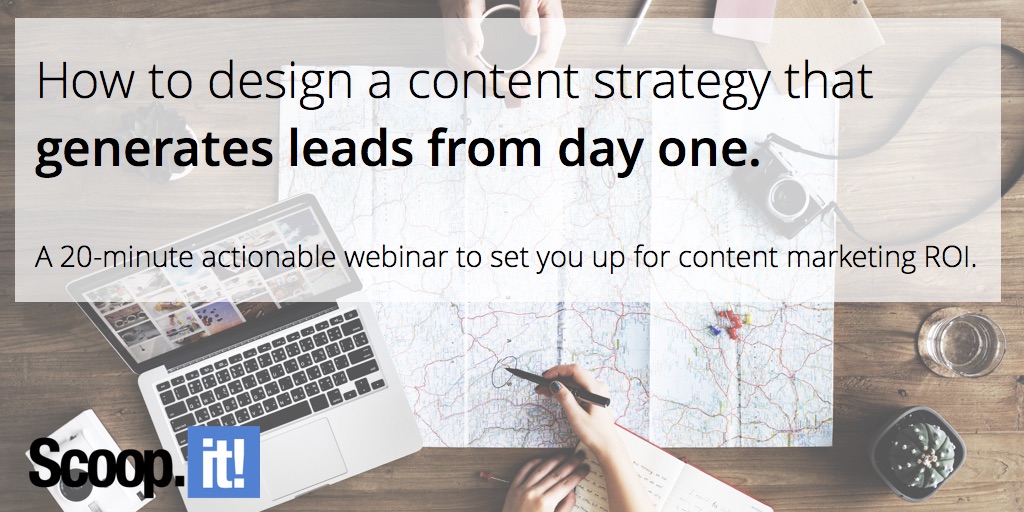 How to design a content strategy that **generates leads from day one.**

A 20-minute actionable webinar to set you up for content marketing ROI.

Scoop.it!